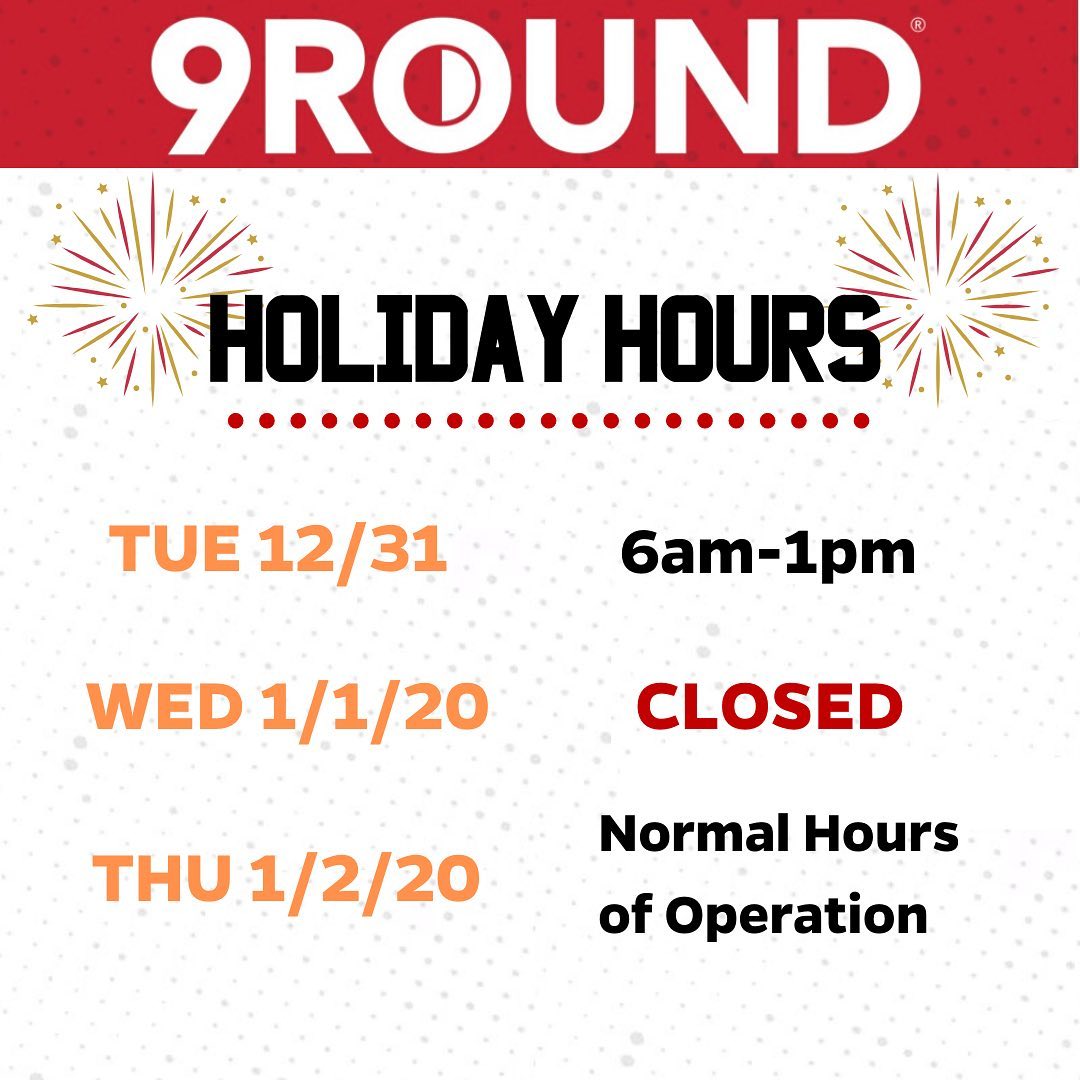 9ROUND®

HOLIDAY HOURS

TUE 12/31 6am-1pm

WED 1/1/20 CLOSED

THU 1/2/20 Normal Hours of Operation